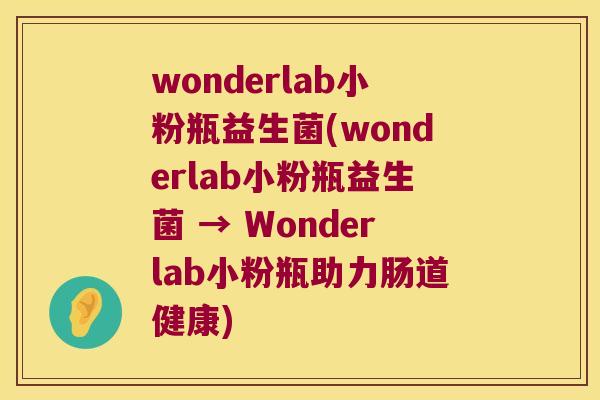 wonderlab小粉瓶益生菌(wonderlab小粉瓶益生菌 → Wonderlab小粉瓶助力肠道健康)